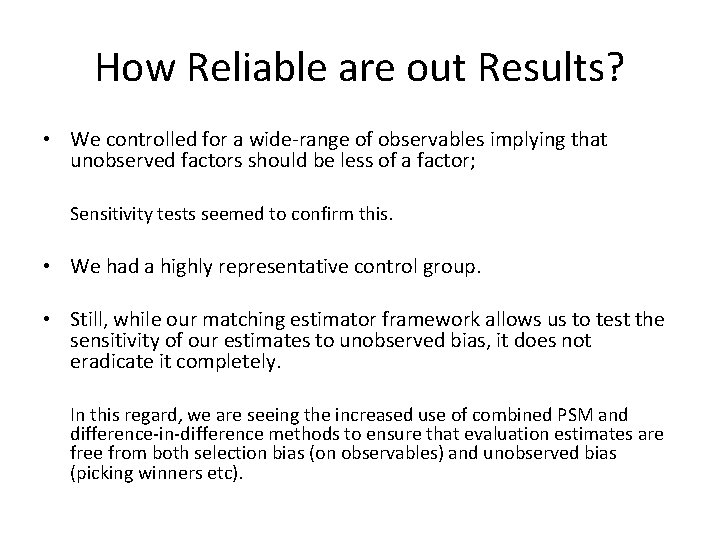 How Reliable are out Results?

• We controlled for a wide-range of observables implying that unobserved factors should be less of a factor;

Sensitivity tests seemed to confirm this.

• We had a highly representative control group.

• Still, while our matching estimator framework allows us to test the sensitivity of our estimates to unobserved bias, it does not eradicate it completely.

In this regard, we are seeing the increased use of combined PSM and difference-in-difference methods to ensure that evaluation estimates are free from both selection bias (on observables) and unobserved bias (picking winners etc).